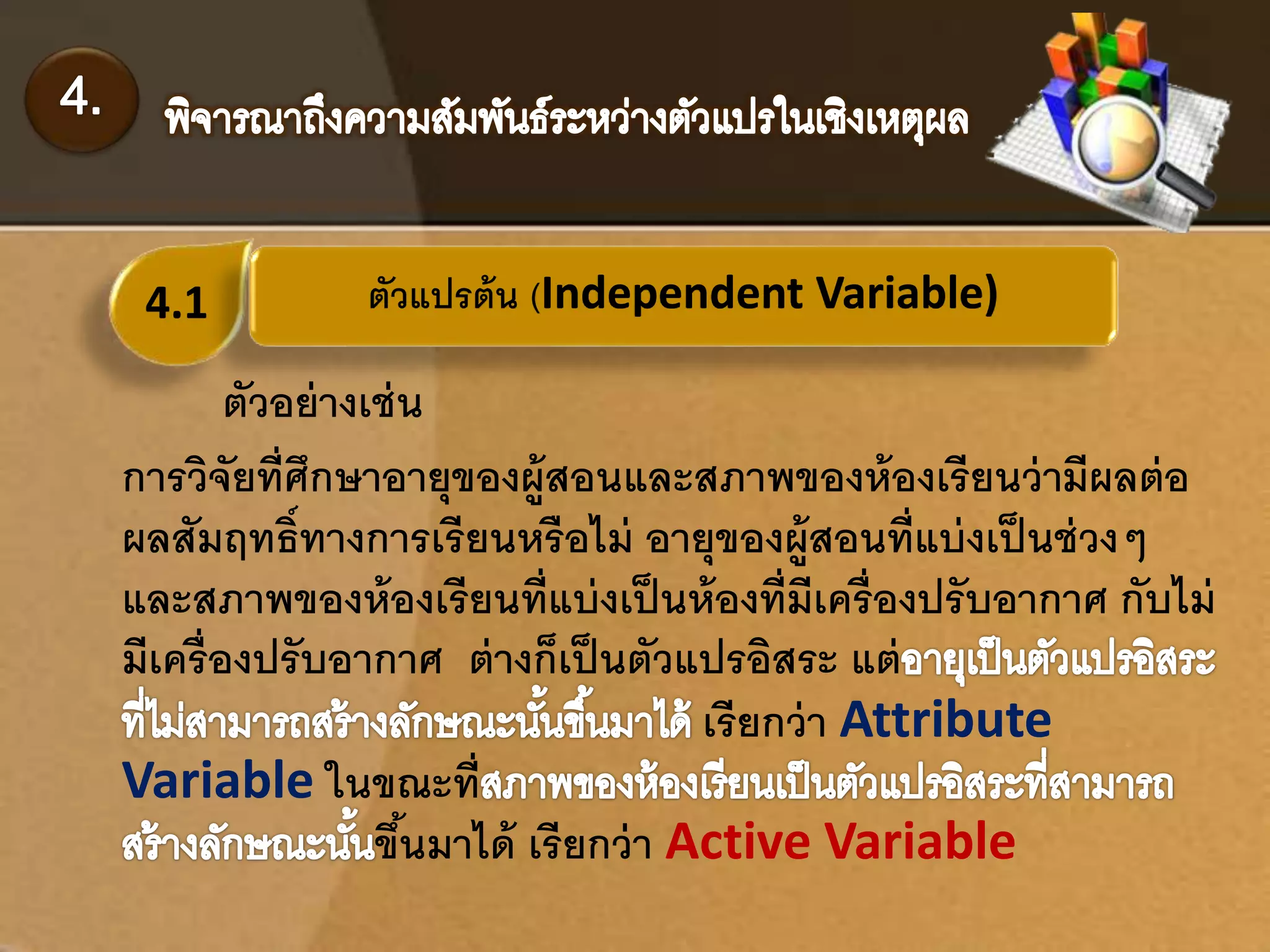 4.

พิจารณาถึงความสัมพันธ์ระหว่างตัวแปรในเชิงเหตุผล

4.1

ตัวแปรต้น (Independent Variable)

ตัวอย่างเช่น

การวิจัยที่ศึกษาอายุของผู้สอนและสภาพของห้องเรียนว่ามีผลต่อผลสัมฤทธิ์ทางการเรียนหรือไม่ อายุของผู้สอนที่แบ่งเป็นช่วง ๆ และสภาพของห้องเรียนที่แบ่งเป็นห้องที่มีเครื่องปรับอากาศ กับไม่มีเครื่องปรับอากาศ ต่างก็เป็นตัวแปรอิสระ แต่อายุเป็นตัวแปรอิสระที่ไม่สามารถสร้างลักษณะนั้นขึ้นมาได้ เรียกว่า Attribute Variable ในขณะที่สภาพของห้องเรียนเป็นตัวแปรอิสระที่สามารถสร้างลักษณะนั้นขึ้นมาได้ เรียกว่า Active Variable